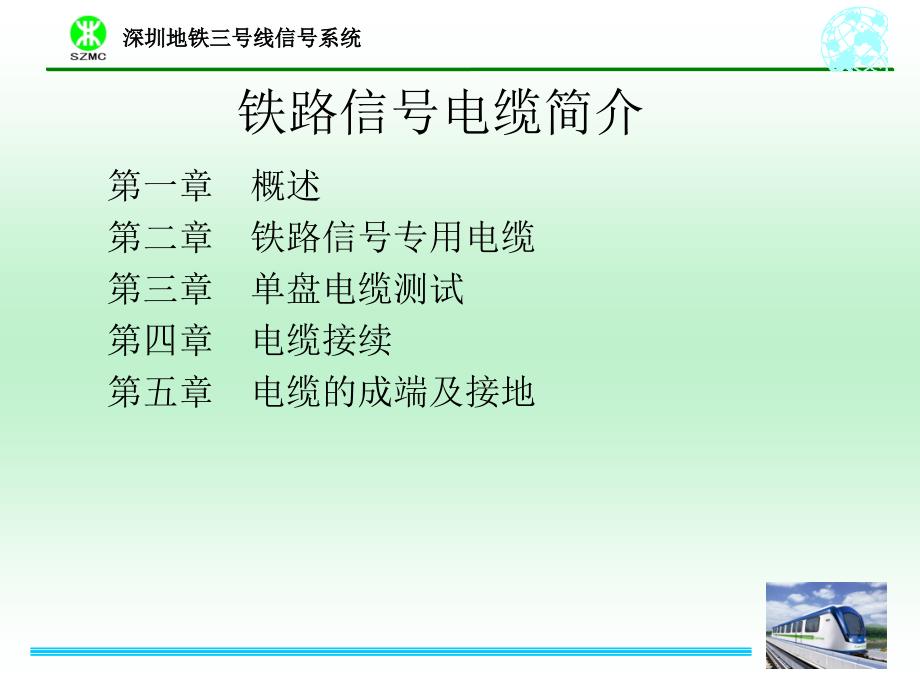 SZMC 深圳地铁三号线信号系统

铁路信号电缆简介

第一章　概述
第二章　铁路信号专用电缆
第三章　单盘电缆测试
第四章　电缆接续
第五章　电缆的成端及接地